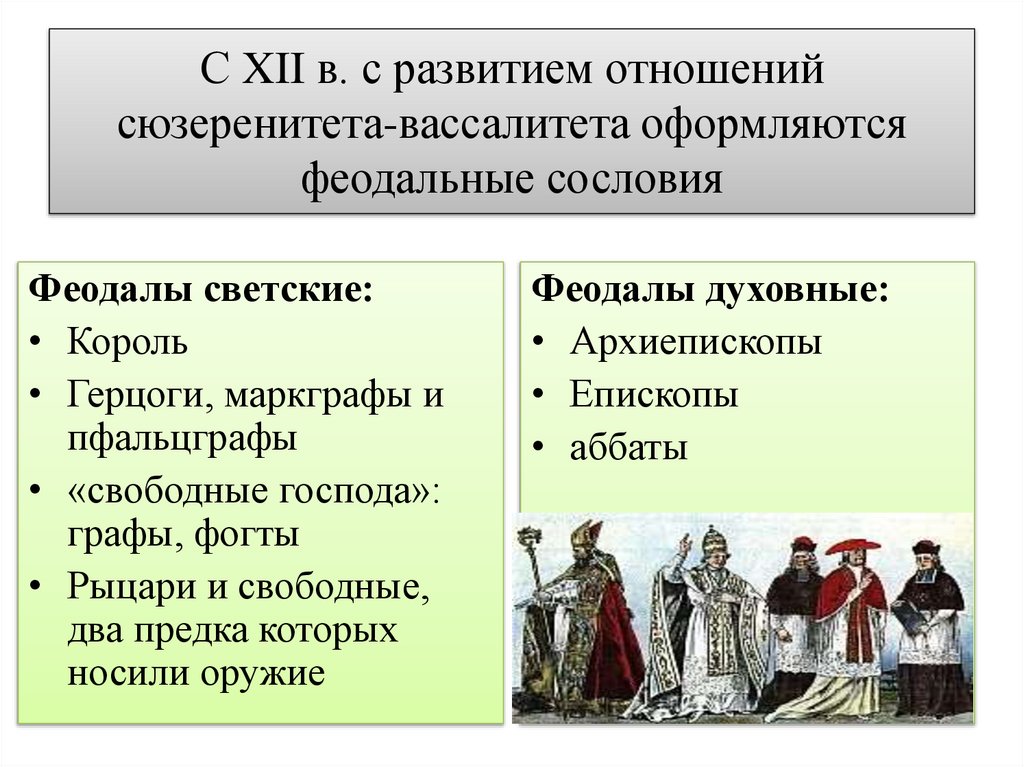 С XII в. с развитием отношений сюзеренитета-вассалитета оформляются феодальные сословия

Феодалы светские:
• Король
• Герцоги, маркграфы и пфальцграфы
• «свободные господа»: графы, фогты
• Рыцари и свободные, два предка которых носили оружие

Феодалы духовные:
• Архиепископы
• Епископы
• аббаты